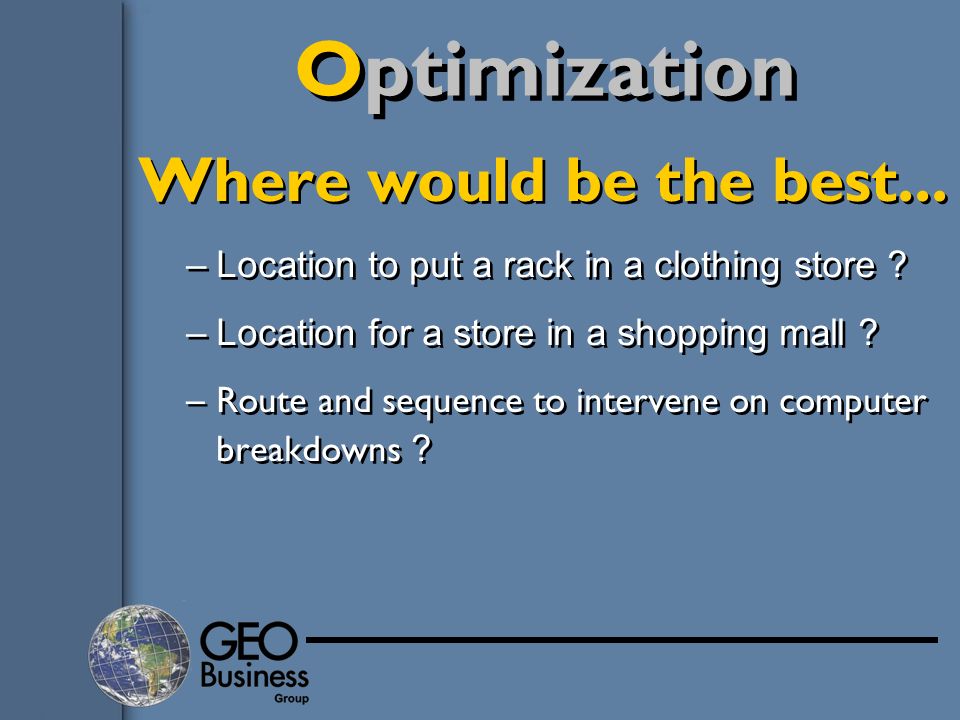 Optimization

Where would be the best...

– Location to put a rack in a clothing store ?

– Location for a store in a shopping mall ?

– Route and sequence to intervene on computer breakdowns ?

GEO Business Group